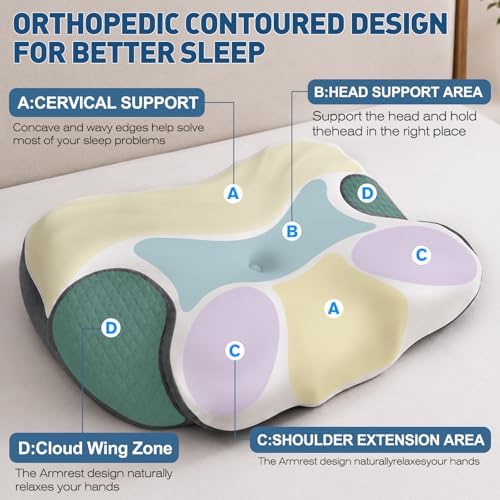 ORTHOPEDIC CONTOURED DESIGN FOR BETTER SLEEP

A:CERVICAL SUPPORT

Concave and wavy edges help solve most of your sleep problems

B:HEAD SUPPORT AREA

Support the head and hold thehead in the right place

A

D

B

C

A

D

C

D:Cloud Wing Zone

The Armrest design naturally relaxes your hands

C:SHOULDER EXTENSION AREA

The Armrest design naturallyrelaxesyour hands